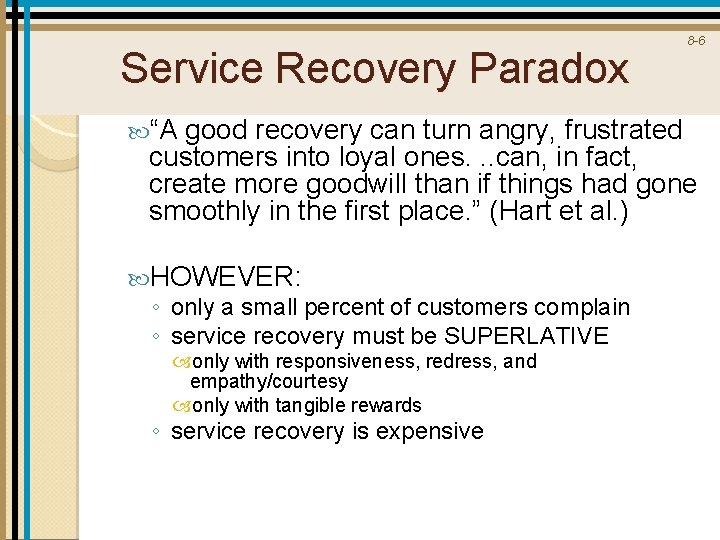 8-6

Service Recovery Paradox

“A good recovery can turn angry, frustrated customers into loyal ones. ..can, in fact, create more goodwill than if things had gone smoothly in the first place.” (Hart et al.)

HOWEVER:
◦ only a small percent of customers complain
◦ service recovery must be SUPERLATIVE
only with responsiveness, redress, and empathy/courtesy
only with tangible rewards
◦ service recovery is expensive